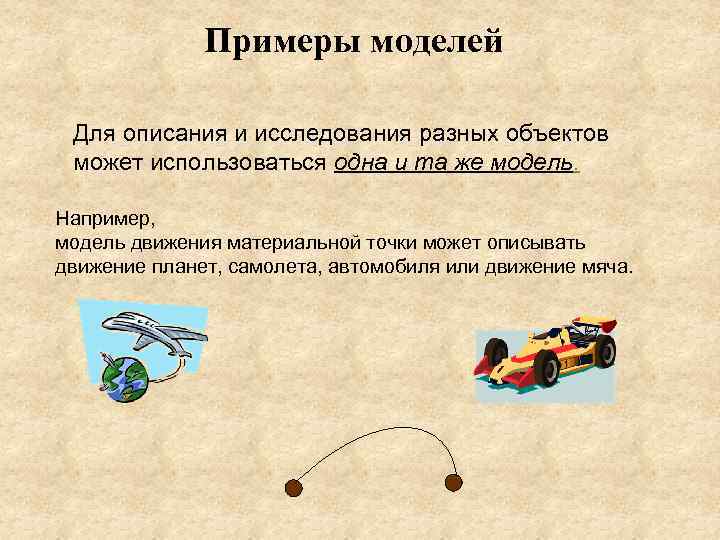 Примеры моделей

Для описания и исследования разных объектов может использоваться одна и та же модель.

Например,
модель движения материальной точки может описывать движение планет, самолета, автомобиля или движение мяча.